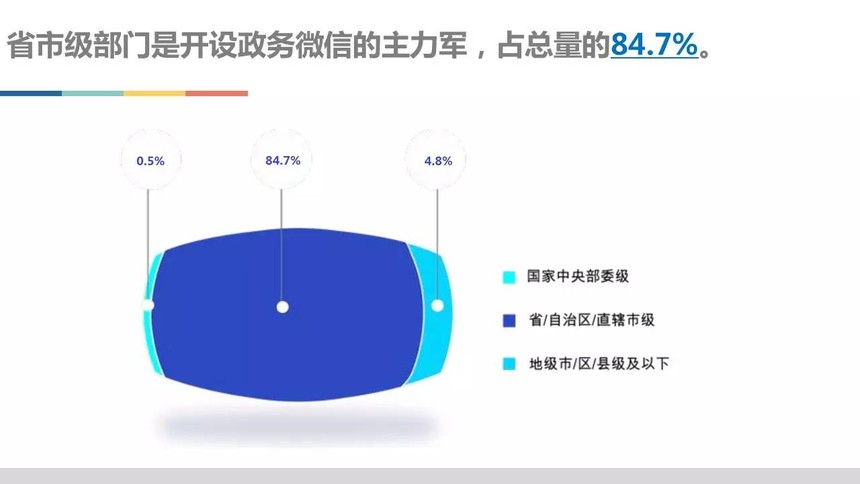 省市级部门是开设政务微信的主力军，占总量的84.7%。

0.5%

84.7%

4.8%

国家中央部委级

省/自治区/直辖市级

地级市/区/县级及以下